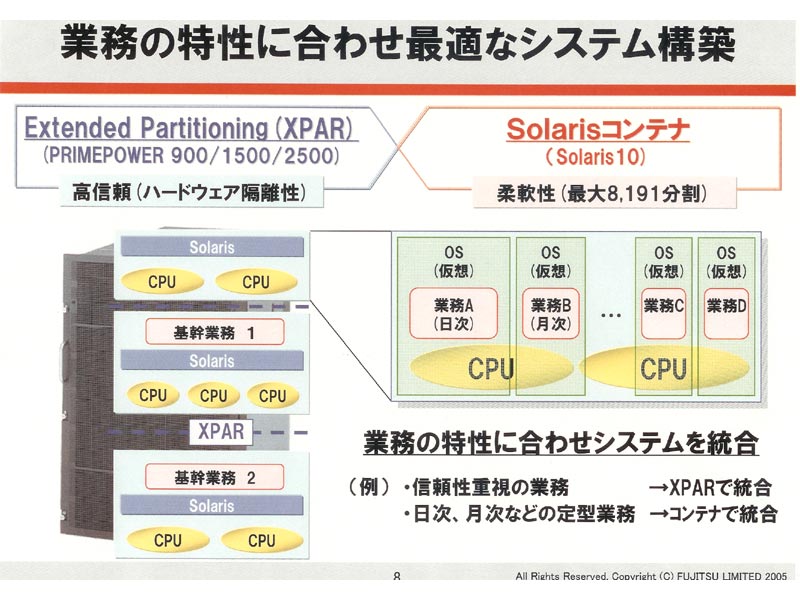 業務の特性に合わせ最適なシステム構築

Extended Partitioning (XPAR)
(PRIMEPOWER 900/1500/2500)
高信頼 (ハードウェア隔離性)

Solarisコンテナ
(Solaris10)
柔軟性 (最大8,191分割)

Solaris
CPU CPU

基幹業務 1
Solaris
CPU CPU CPU

XPAR

基幹業務 2
Solaris
CPU CPU

OS (仮想)
業務A (日次)

OS (仮想)
業務B (月次)

…

OS (仮想)
業務C

OS (仮想)
業務D

CPU
CPU

業務の特性に合わせシステムを統合

(例) ・信頼性重視の業務 →XPARで統合
・日次、月次などの定型業務 →コンテナで統合

8
All Rights Reserved, Copyright (C) FUJITSU LIMITED 2005